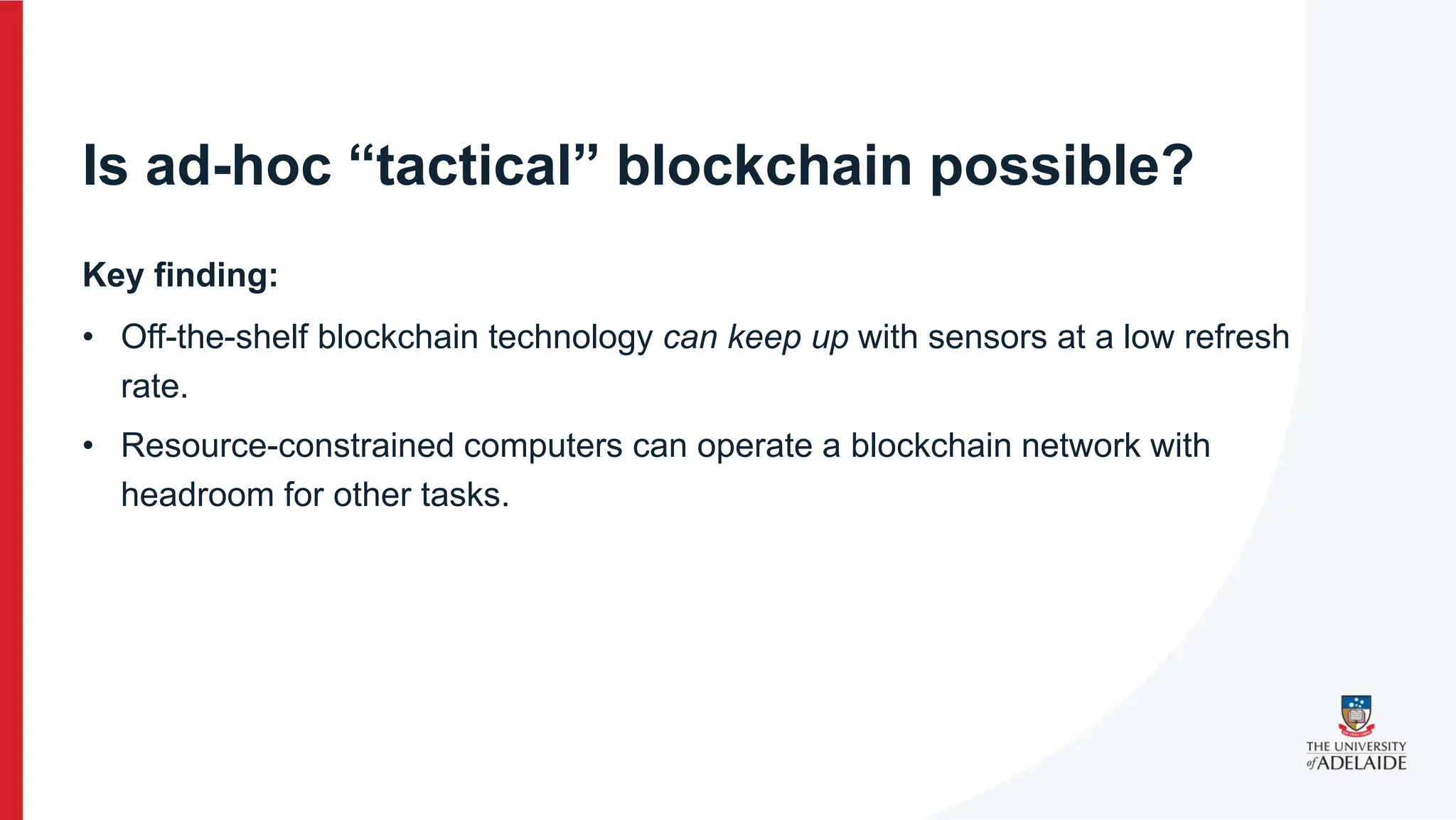 Is ad-hoc “tactical” blockchain possible?

Key finding:

• Off-the-shelf blockchain technology can keep up with sensors at a low refresh rate.

• Resource-constrained computers can operate a blockchain network with headroom for other tasks.

THE UNIVERSITY of ADELAIDE